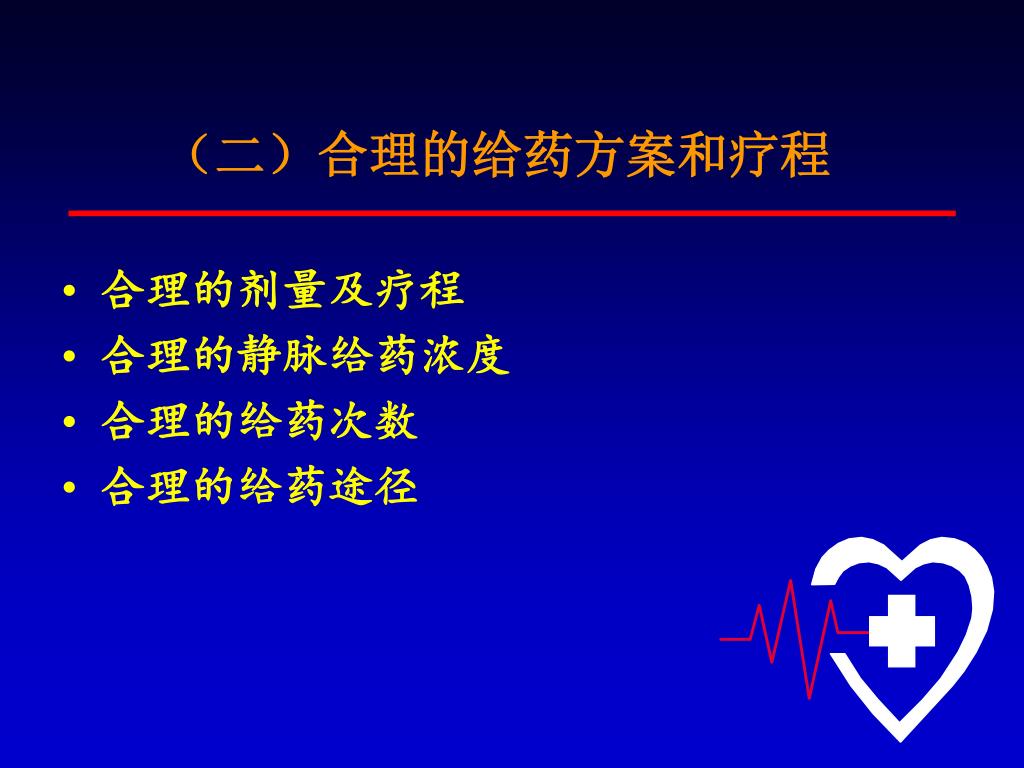 （二）合理的给药方案和疗程

• 合理的剂量及疗程
• 合理的静脉给药浓度
• 合理的给药次数
• 合理的给药途径